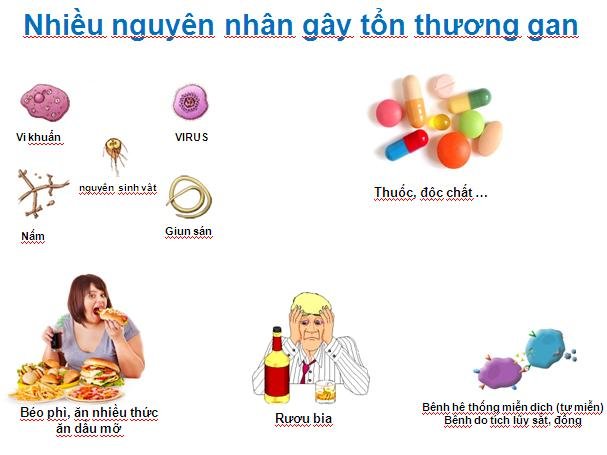 Nhiều nguyên nhân gây tổn thương gan

Vi khuẩn

VIRUS

nguyên sinh vật

Nấm

Giun sán

Thuốc, độc chất …

Béo phì, ăn nhiều thức ăn dầu mỡ

Rượu bia

Bệnh hệ thống miễn dịch (tự miễn)
Bệnh do tích lũy sắt, đồng